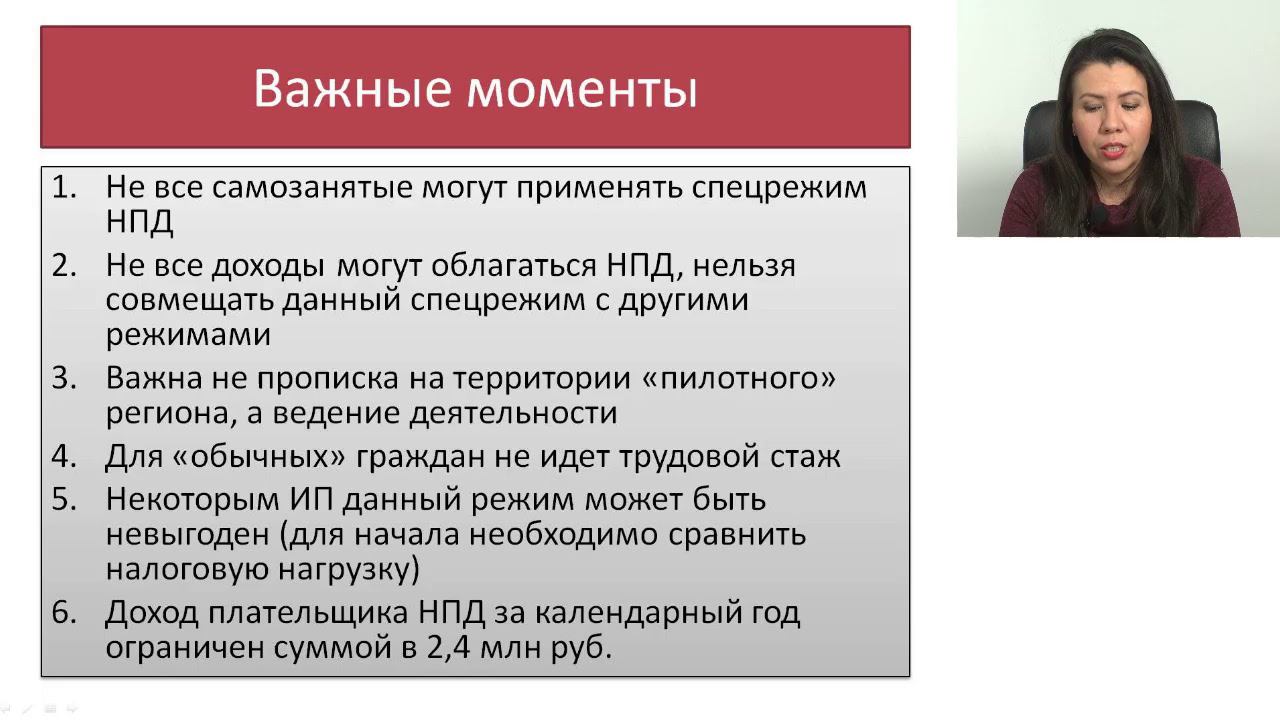 Важные моменты

1. Не все самозанятые могут применять спецрежим НПД
2. Не все доходы могут облагаться НПД, нельзя совмещать данный спецрежим с другими режимами
3. Важна не прописка на территории «пилотного» региона, а ведение деятельности
4. Для «обычных» граждан не идет трудовой стаж
5. Некоторым ИП данный режим может быть невыгоден (для начала необходимо сравнить налоговую нагрузку)
6. Доход плательщика НПД за календарный год ограничен суммой в 2,4 млн руб.